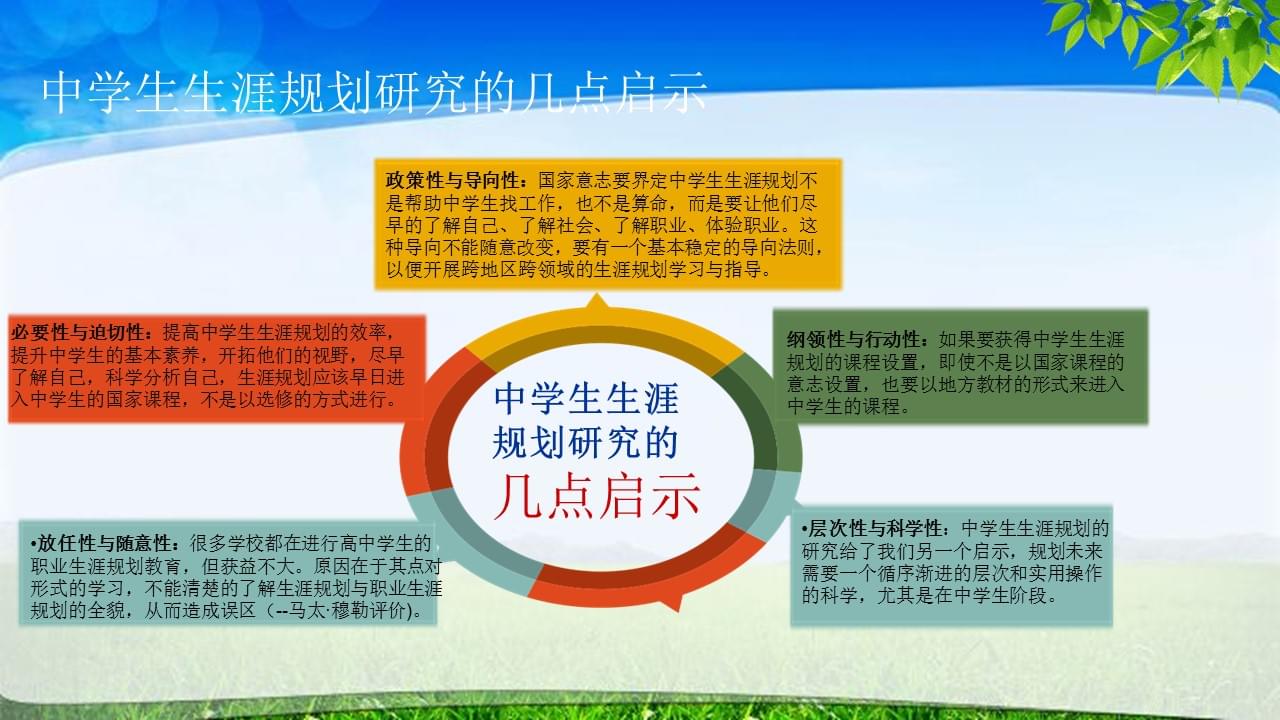 中学生生涯规划研究的几点启示

政策性与导向性：国家意志要界定中学生生涯规划不是帮助中学生找工作，也不是算命，而是要让他们尽早的了解自己、了解社会、了解职业、体验职业。这种导向不能随意改变，要有一个基本稳定的导向法则，以便开展跨地区跨领域的生涯规划学习与指导。

必要性与迫切性：提高中学生生涯规划的效率，提升中学生的基本素养，开拓他们的视野，尽早了解自己，科学分析自己，生涯规划应该早日进入中学生的国家课程，不是以选修的方式进行。

纲领性与行动性：如果要获得中学生生涯规划的课程设置，即使不是以国家课程的意志设置，也要以地方教材的形式来进入中学生的课程。

中学生生涯规划研究的几点启示

•放任性与随意性：很多学校都在进行高中学生的职业生涯规划教育，但获益不大。原因在于其点对形式的学习，不能清楚的了解生涯规划与职业生涯规划的全貌，从而造成误区（--马太·穆勒评价）。

•层次性与科学性：中学生生涯规划的研究给了我们另一个启示，规划未来需要一个循序渐进的层次和实用操作的科学，尤其是在中学生阶段。